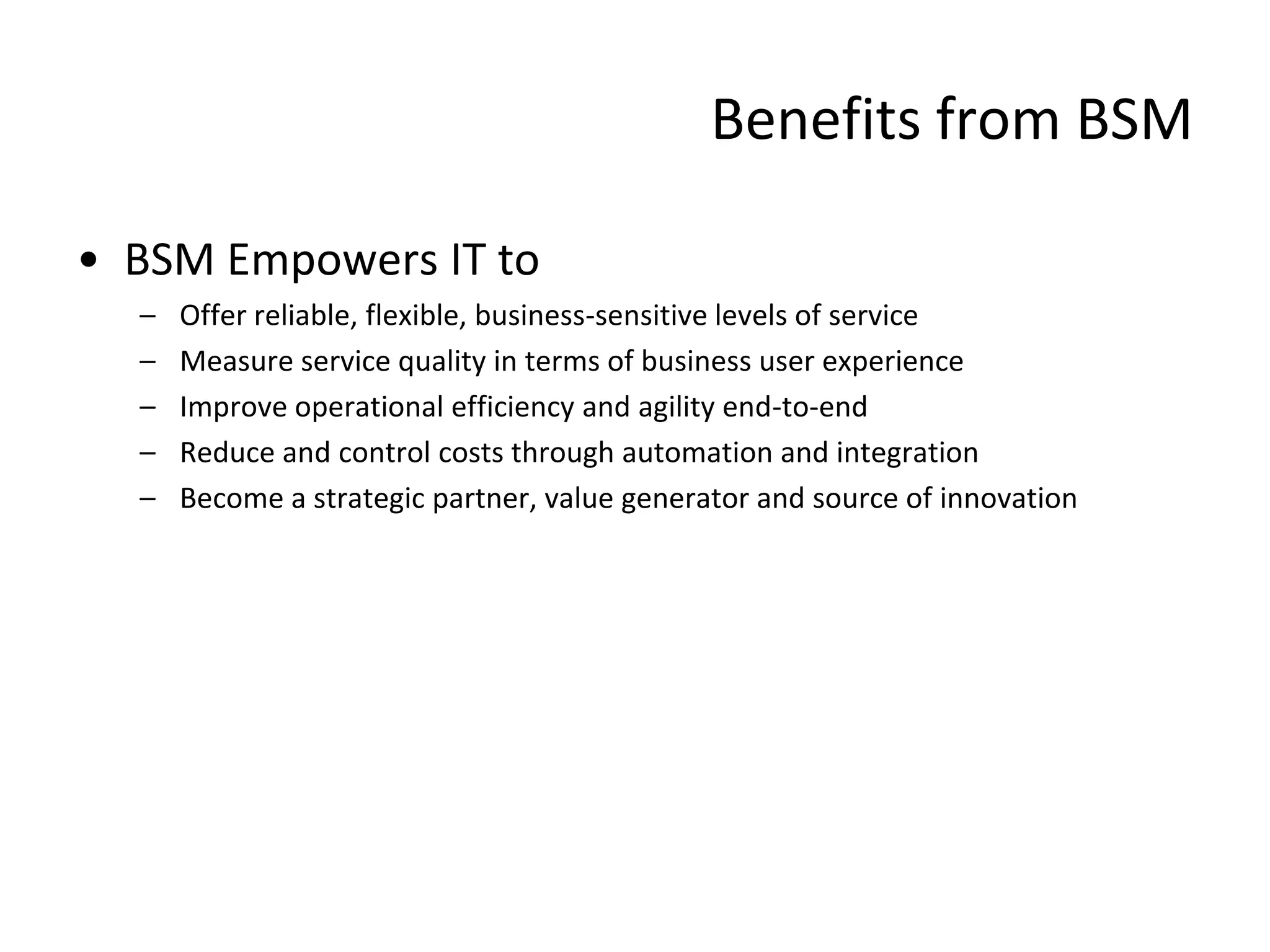 Benefits from BSM

• BSM Empowers IT to
– Offer reliable, flexible, business-sensitive levels of service
– Measure service quality in terms of business user experience
– Improve operational efficiency and agility end-to-end
– Reduce and control costs through automation and integration
– Become a strategic partner, value generator and source of innovation